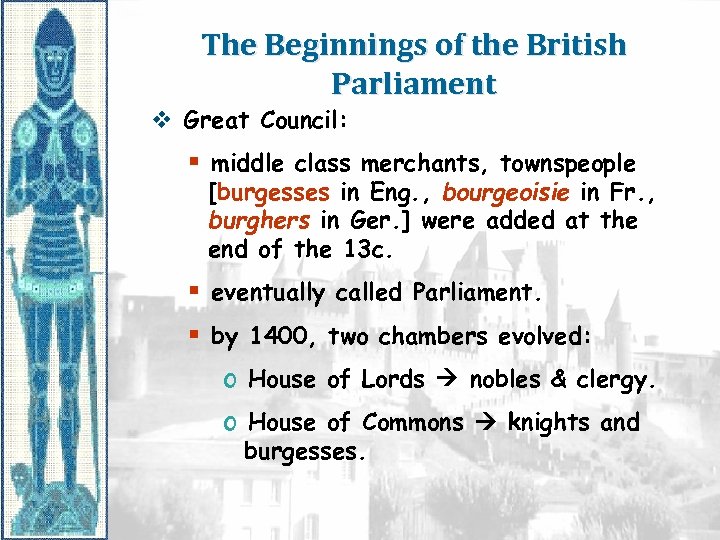 The Beginnings of the British Parliament

❖ Great Council:

▪ middle class merchants, townspeople [burgesses in Eng., bourgeoisie in Fr., burghers in Ger.] were added at the end of the 13c.

▪ eventually called Parliament.

▪ by 1400, two chambers evolved:

o House of Lords → nobles & clergy.

o House of Commons → knights and burgesses.